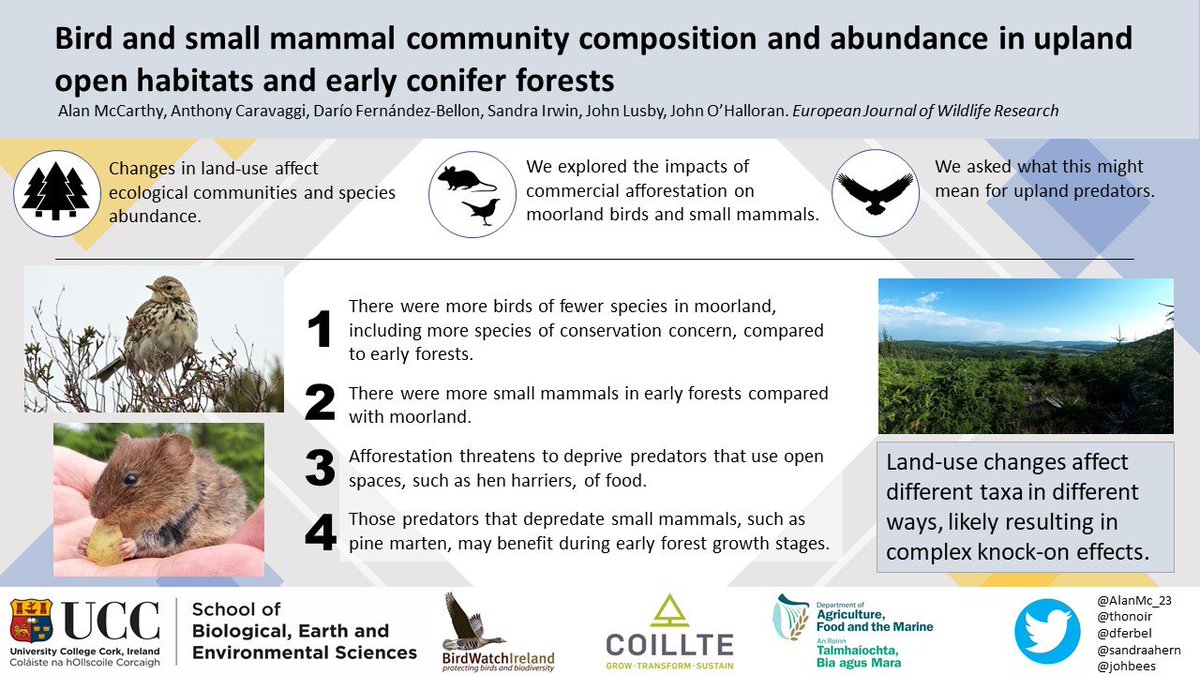 Bird and small mammal community composition and abundance in upland open habitats and early conifer forests

Alan McCarthy, Anthony Caravaggi, Darío Fernández-Bellon, Sandra Irwin, John Lusby, John O'Halloran. European Journal of Wildlife Research

Changes in land-use affect ecological communities and species abundance.

We explored the impacts of commercial afforestation on moorland birds and small mammals.

We asked what this might mean for upland predators.

1 There were more birds of fewer species in moorland, including more species of conservation concern, compared to early forests.

2 There were more small mammals in early forests compared with moorland.

3 Afforestation threatens to deprive predators that use open spaces, such as hen harriers, of food.

4 Those predators that depredate small mammals, such as pine marten, may benefit during early forest growth stages.

Land-use changes affect different taxa in different ways, likely resulting in complex knock-on effects.

UCC University College Cork, Ireland Coláiste na hOllscoile Corcaigh

School of Biological, Earth and Environmental Sciences

BirdWatchIreland protecting birds and biodiversity

COILLTE GROW · TRANSFORM · SUSTAIN

Department of Agriculture, Food and the Marine
An Roinn Talmhaíochta, Bia agus Mara

@AlanMc_23
@thonoir
@dferbel
@sandraahern
@johbees